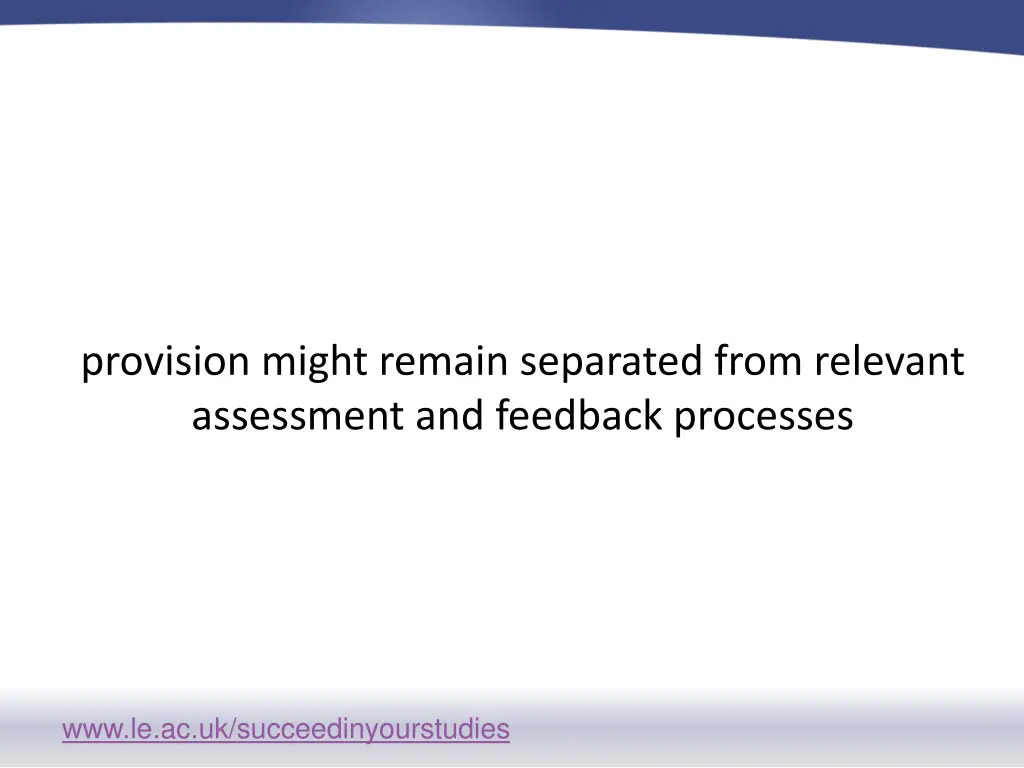 provision might remain separated from relevant assessment and feedback processes

www.le.ac.uk/succeedinyourstudies